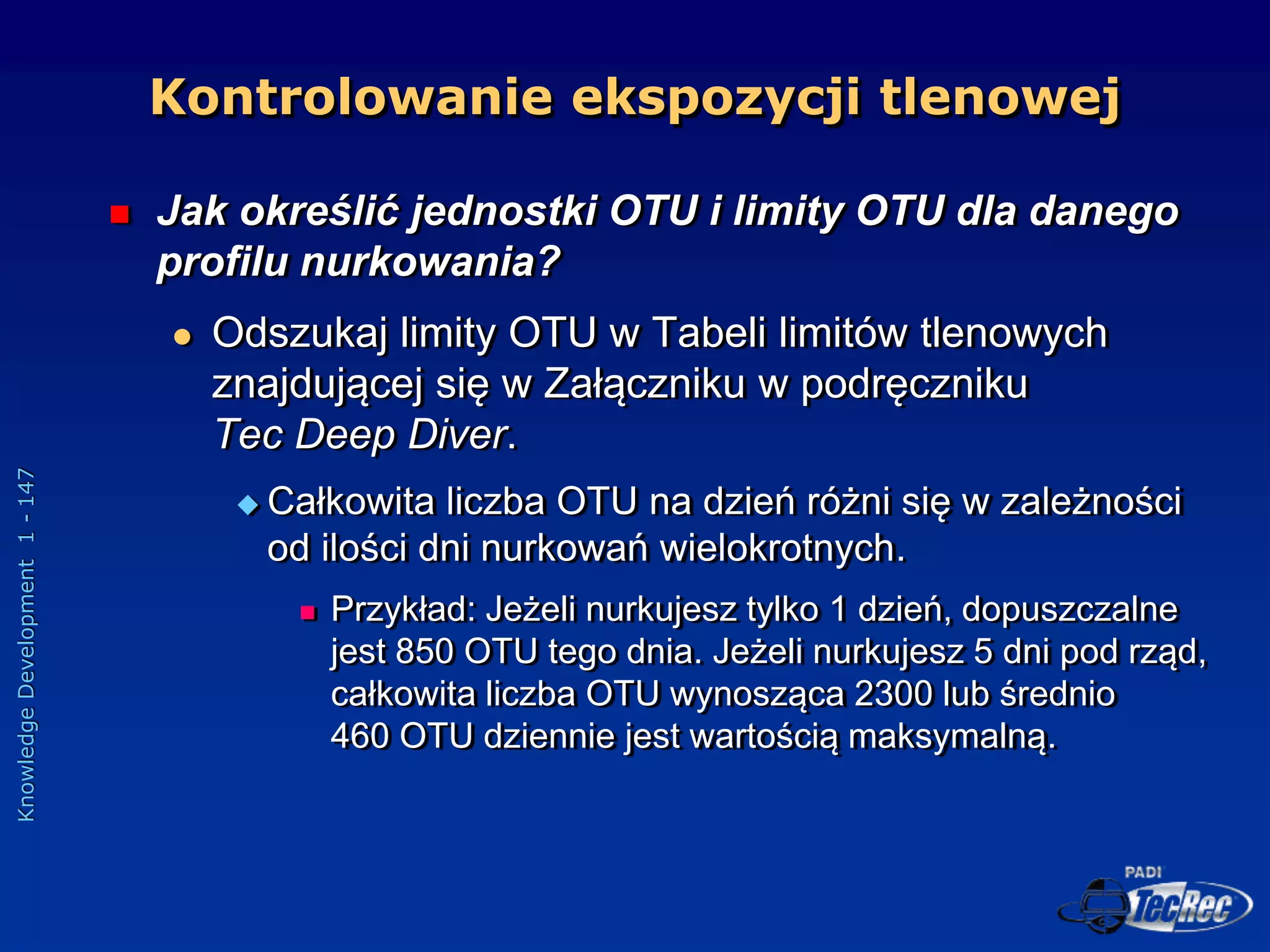 Kontrolowanie ekspozycji tlenowej

Jak określić jednostki OTU i limity OTU dla danego profilu nurkowania?

Odszukaj limity OTU w Tabeli limitów tlenowych znajdującej się w Załączniku w podręczniku Tec Deep Diver.

Całkowita liczba OTU na dzień różni się w zależności od ilości dni nurkowań wielokrotnych.

Przykład: Jeżeli nurkujesz tylko 1 dzień, dopuszczalne jest 850 OTU tego dnia. Jeżeli nurkujesz 5 dni pod rząd, całkowita liczba OTU wynosząca 2300 lub średnio 460 OTU dziennie jest wartością maksymalną.

Knowledge Development 1 - 147

PADI TecRec